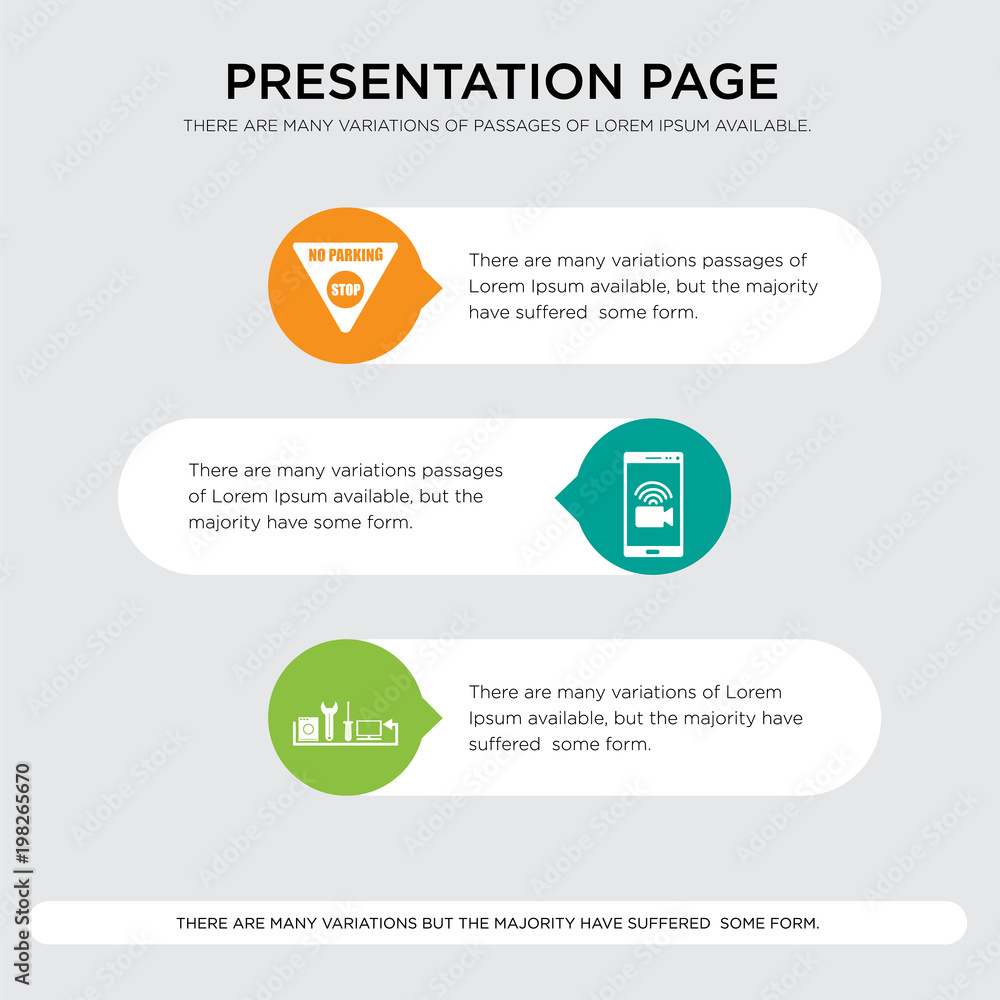 PRESENTATION PAGE

THERE ARE MANY VARIATIONS OF PASSAGES OF LOREM IPSUM AVAILABLE.

NO PARKING

STOP

There are many variations passages of Lorem Ipsum available, but the majority have suffered some form.

There are many variations passages of Lorem Ipsum available, but the majority have some form.

There are many variations of Lorem Ipsum available, but the majority have suffered some form.

THERE ARE MANY VARIATIONS BUT THE MAJORITY HAVE SUFFERED SOME FORM.

Adobe Stock | #198265670